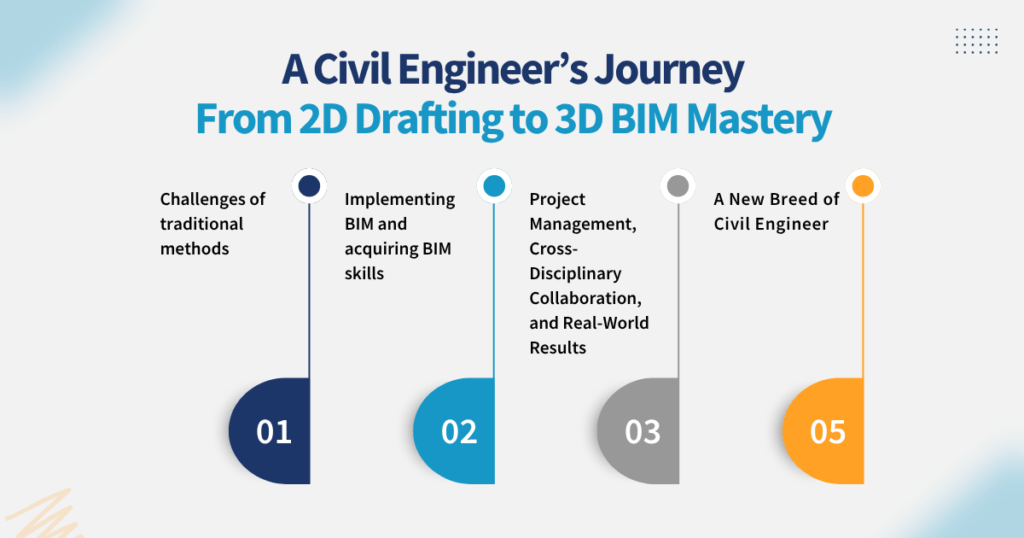 A Civil Engineer's Journey
From 2D Drafting to 3D BIM Mastery

Challenges of traditional methods

01

Implementing BIM and acquiring BIM skills

02

Project Management, Cross-Disciplinary Collaboration, and Real-World Results

03

A New Breed of Civil Engineer

05